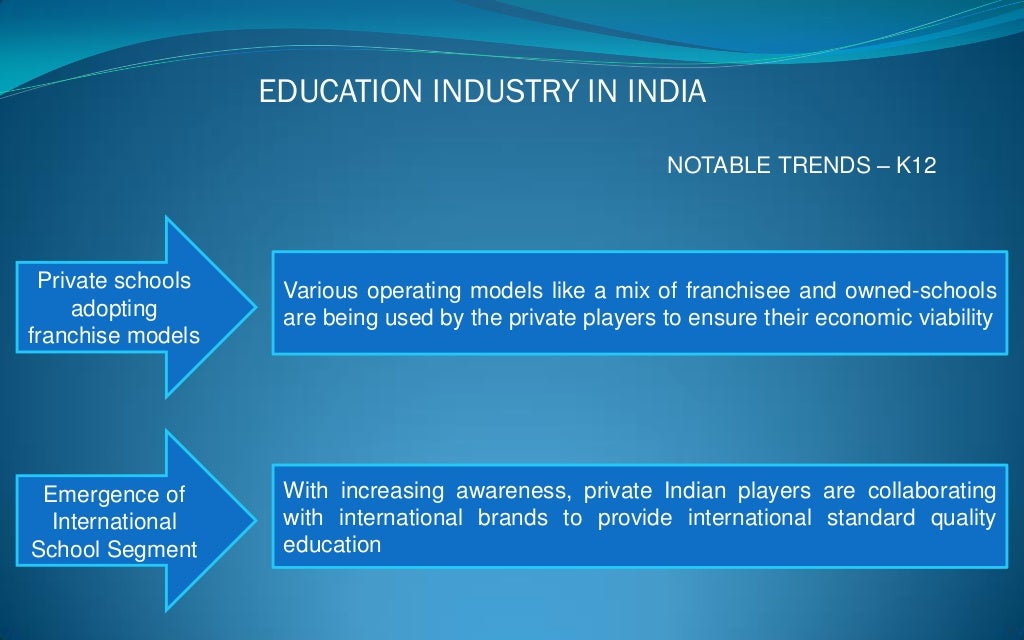 EDUCATION INDUSTRY IN INDIA

NOTABLE TRENDS – K12

Private schools adopting franchise models

Various operating models like a mix of franchisee and owned-schools are being used by the private players to ensure their economic viability

Emergence of International School Segment

With increasing awareness, private Indian players are collaborating with international brands to provide international standard quality education